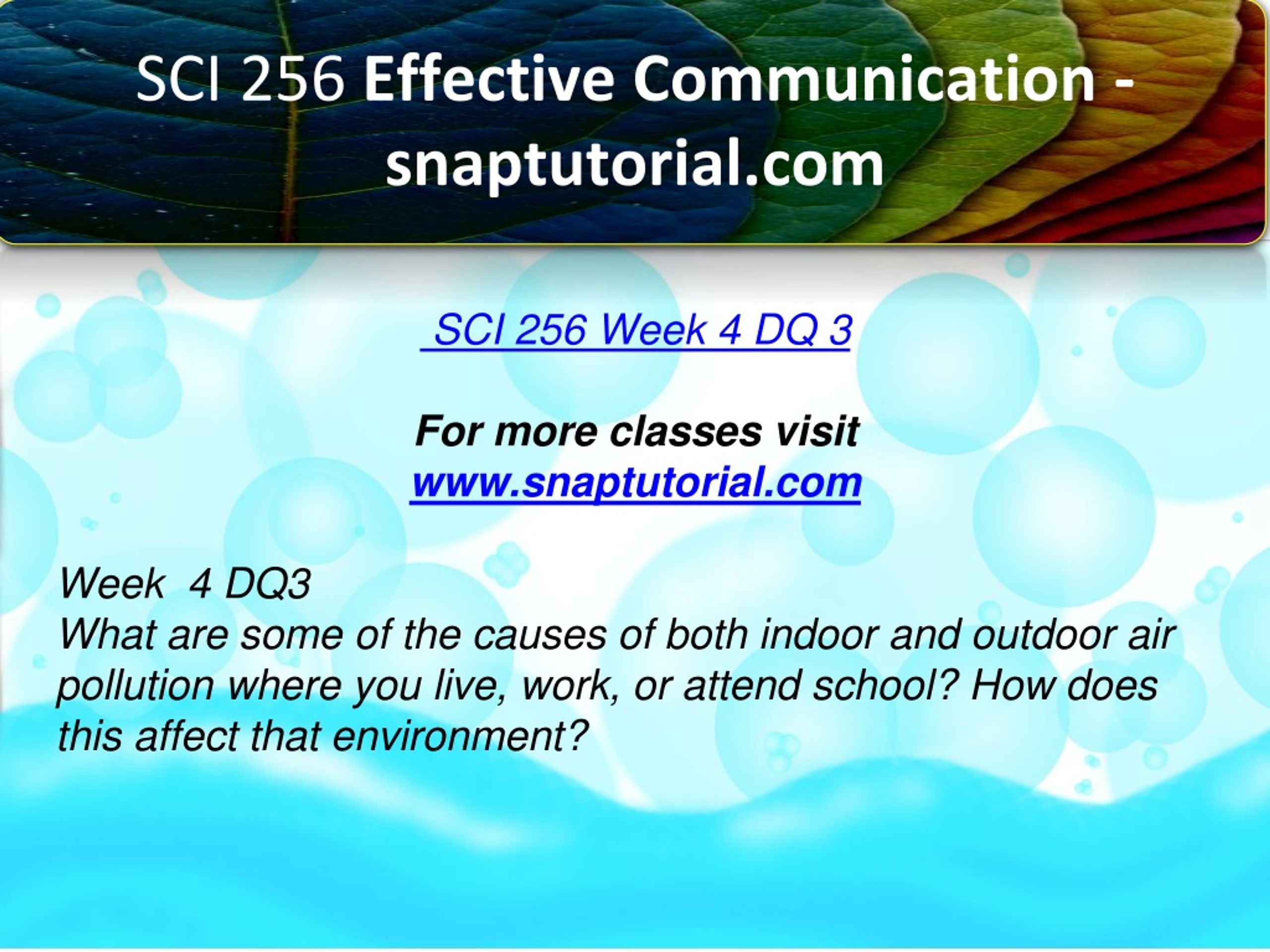 SCI 256 Effective Communication - snaptutorial.com

SCI 256 Week 4 DQ 3

For more classes visit
www.snaptutorial.com

Week 4 DQ3
What are some of the causes of both indoor and outdoor air pollution where you live, work, or attend school? How does this affect that environment?